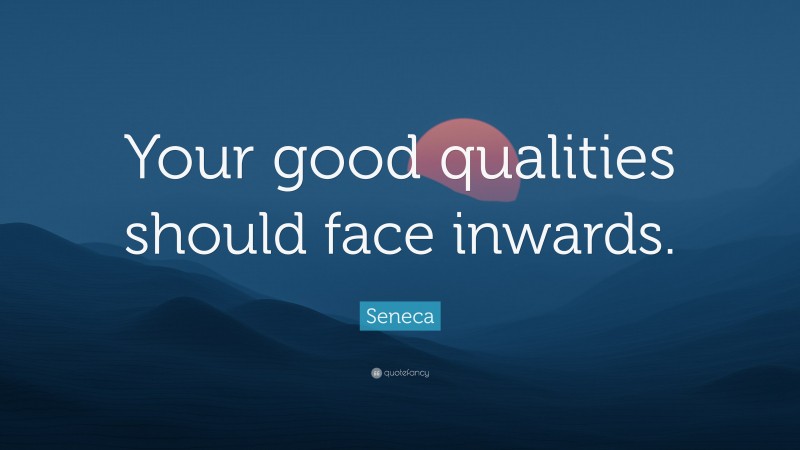 Your good qualities should face inwards.

Seneca

quotefancy